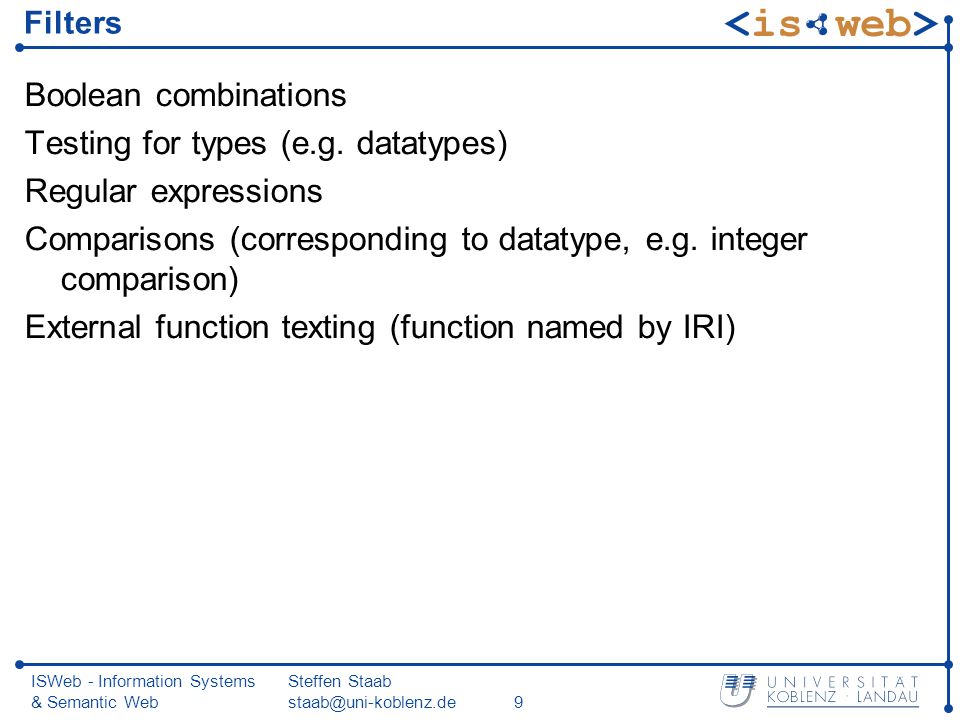 Filters

<is web>

Boolean combinations

Testing for types (e.g. datatypes)

Regular expressions

Comparisons (corresponding to datatype, e.g. integer comparison)

External function texting (function named by IRI)

ISWeb - Information Systems & Semantic Web

Steffen Staab
staab@uni-koblenz.de

9

UNIVERSITÄT KOBLENZ · LANDAU